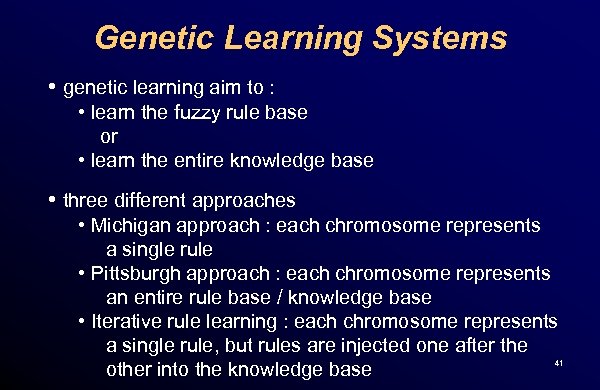 Genetic Learning Systems

• genetic learning aim to :
• learn the fuzzy rule base
or
• learn the entire knowledge base

• three different approaches
• Michigan approach : each chromosome represents a single rule
• Pittsburgh approach : each chromosome represents an entire rule base / knowledge base
• Iterative rule learning : each chromosome represents a single rule, but rules are injected one after the other into the knowledge base

41